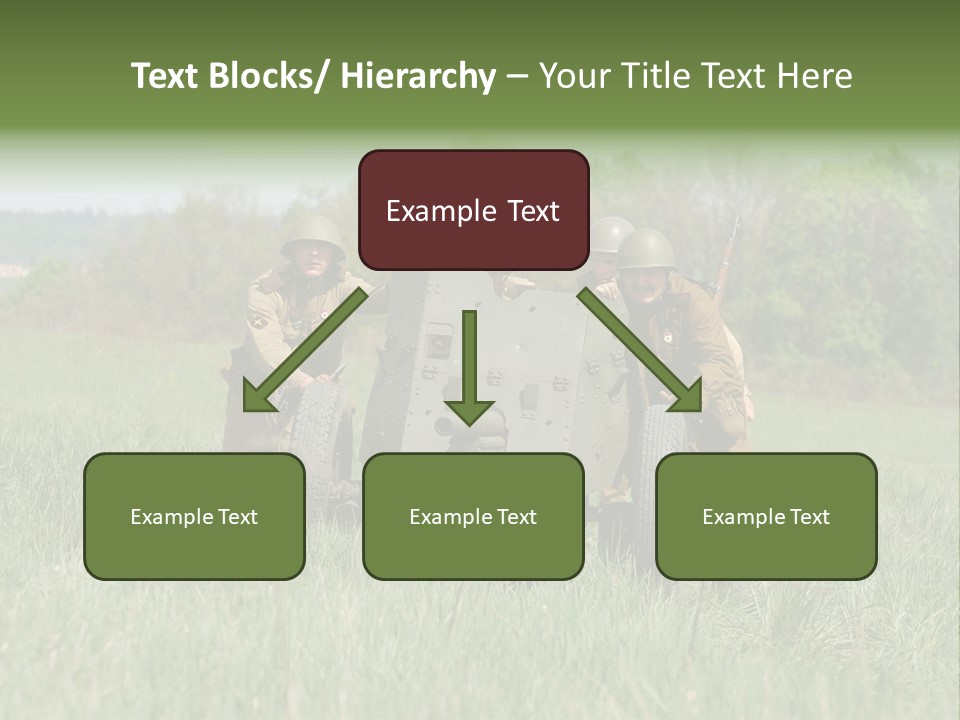 Text Blocks/ Hierarchy – Your Title Text Here

Example Text

Example Text

Example Text

Example Text